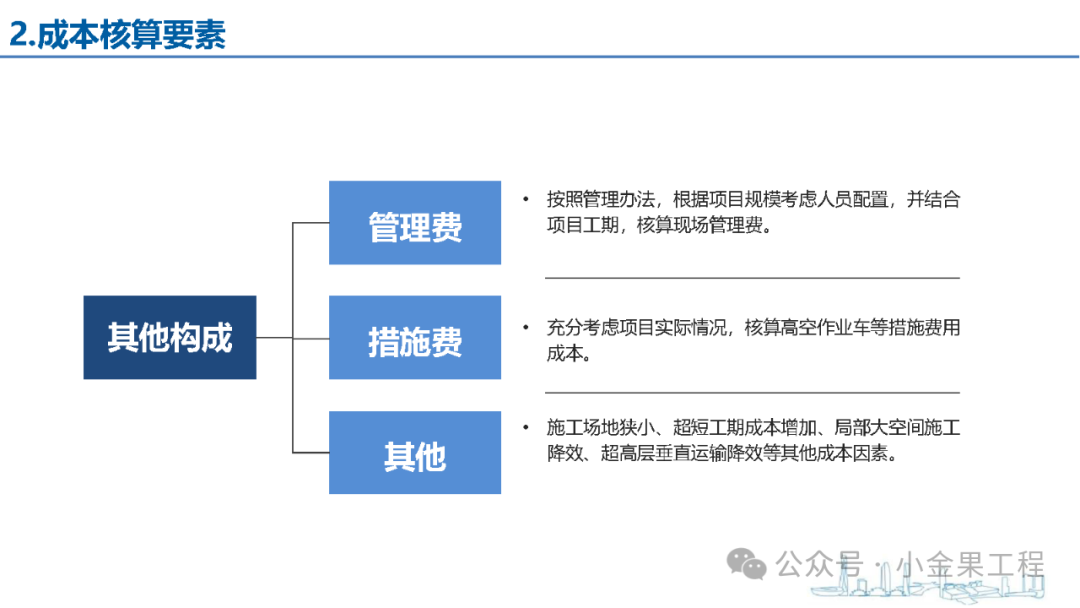 2.成本核算要素

其他构成

管理费

• 按照管理办法，根据项目规模考虑人员配置，并结合项目工期，核算现场管理费。

措施费

• 充分考虑项目实际情况，核算高空作业车等措施费用成本。

其他

• 施工场地狭小、超短工期成本增加、局部大空间施工降效、超高层垂直运输降效等其他成本因素。

公众号 · 小金果工程